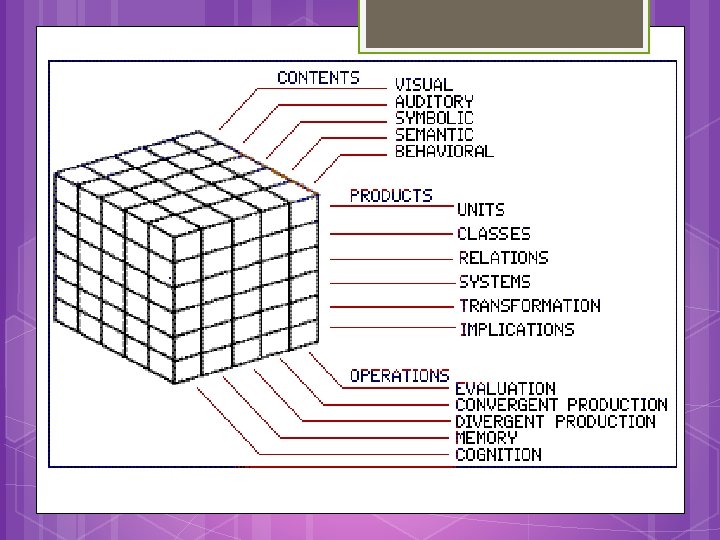 CONTENTS
VISUAL
AUDITORY
SYMBOLIC
SEMANTIC
BEHAVIORAL

PRODUCTS
UNITS
CLASSES
RELATIONS
SYSTEMS
TRANSFORMATION
IMPLICATIONS

OPERATIONS
EVALUATION
CONVERGENT PRODUCTION
DIVERGENT PRODUCTION
MEMORY
COGNITION